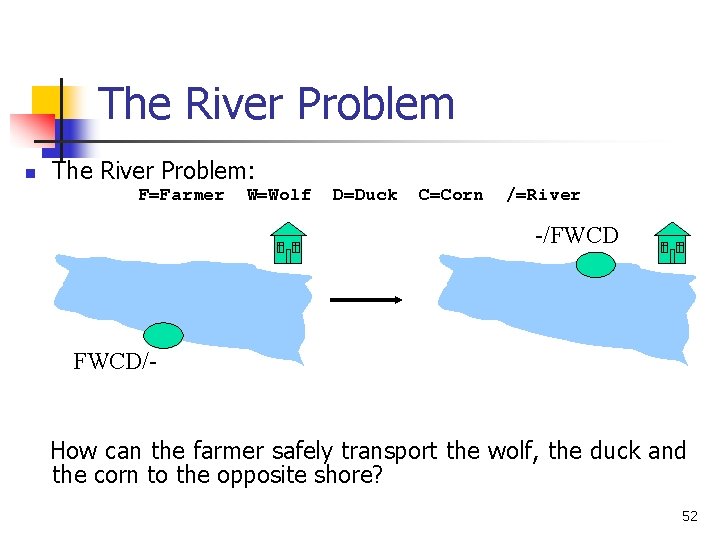 The River Problem

The River Problem:

F=Farmer W=Wolf D=Duck C=Corn /=River

-/FWCD

FWCD/-

How can the farmer safely transport the wolf, the duck and the corn to the opposite shore?

52